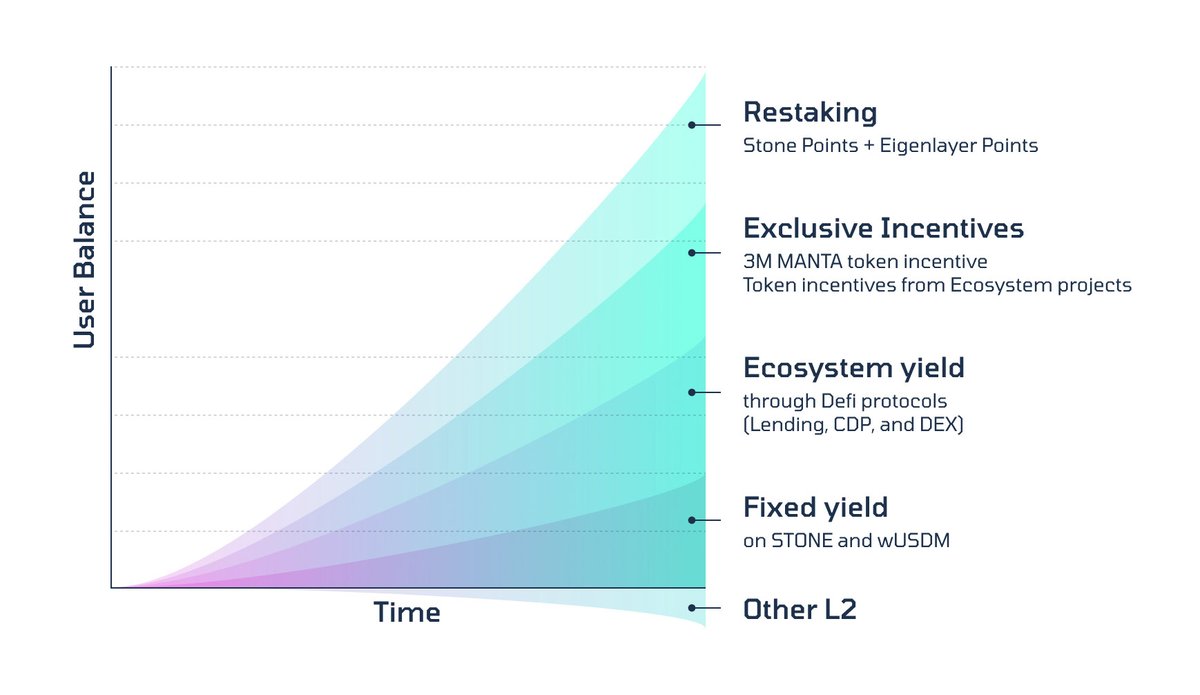 User Balance

Time

Restaking
Stone Points + Eigenlayer Points

Exclusive Incentives
3M MANTA token incentive
Token incentives from Ecosystem projects

Ecosystem yield
through Defi protocols
(Lending, CDP, and DEX)

Fixed yield
on STONE and wUSDM

Other L2